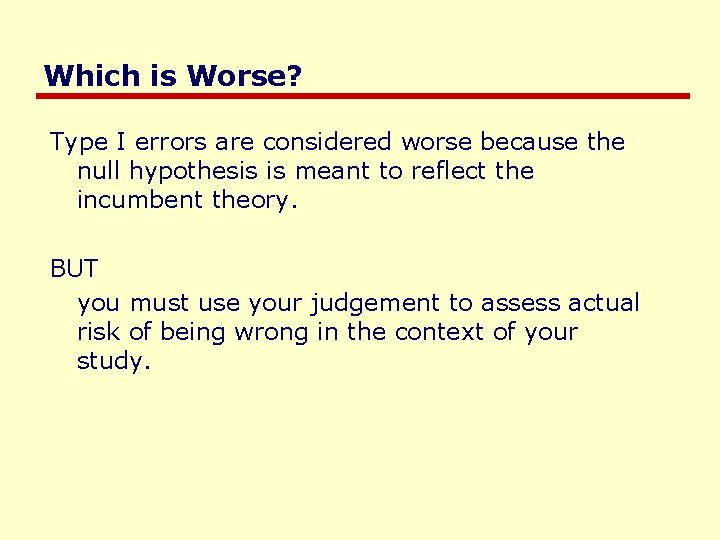 Which is Worse?

Type I errors are considered worse because the null hypothesis is meant to reflect the incumbent theory.

BUT

you must use your judgement to assess actual risk of being wrong in the context of your study.